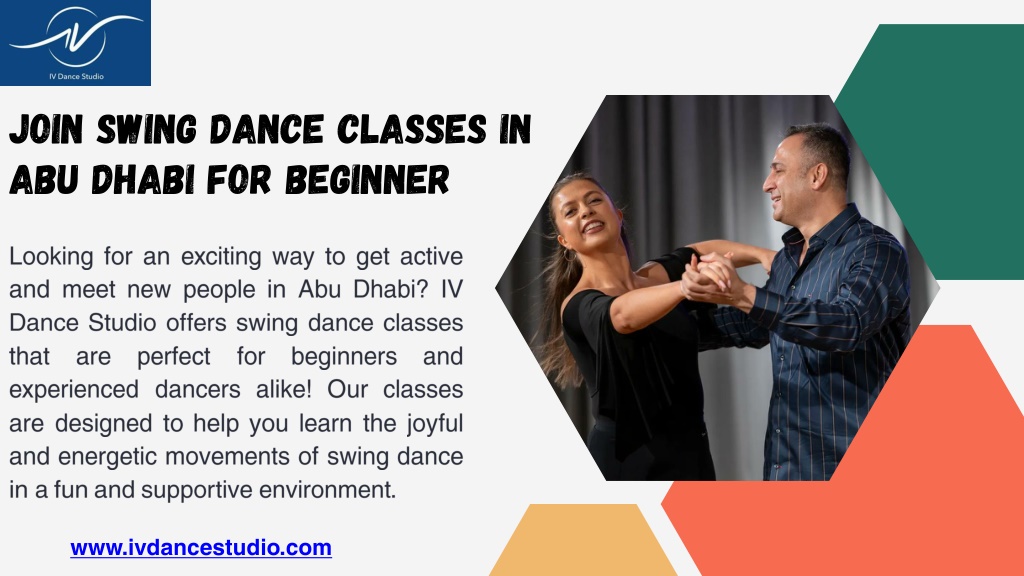 IV Dance Studio

JOIN SWING DANCE CLASSES IN ABU DHABI FOR BEGINNER

Looking for an exciting way to get active and meet new people in Abu Dhabi? IV Dance Studio offers swing dance classes that are perfect for beginners and experienced dancers alike! Our classes are designed to help you learn the joyful and energetic movements of swing dance in a fun and supportive environment.

www.ivdancestudio.com